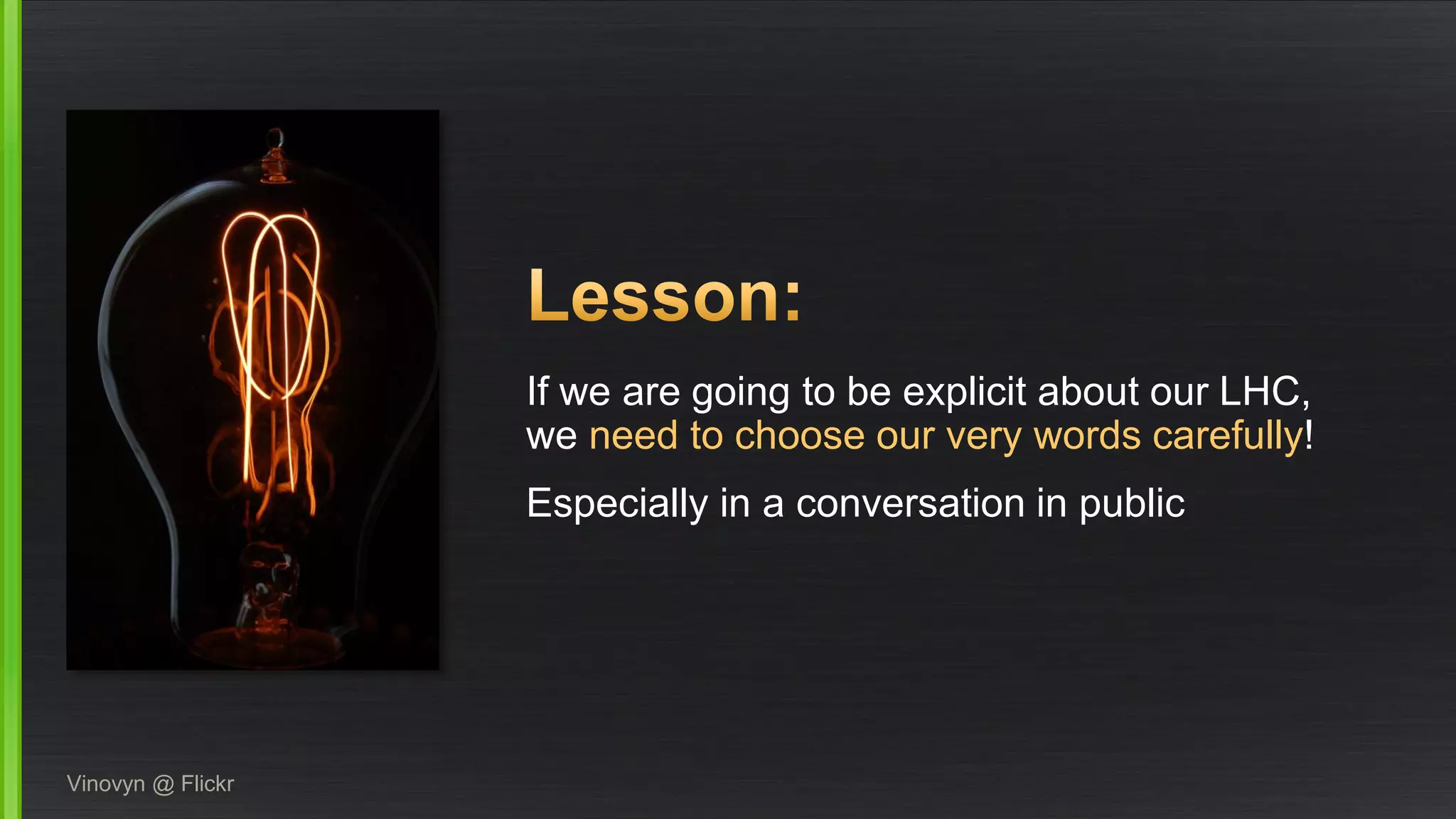 Lesson:

If we are going to be explicit about our LHC, we need to choose our very words carefully!

Especially in a conversation in public

Vinovyn @ Flickr